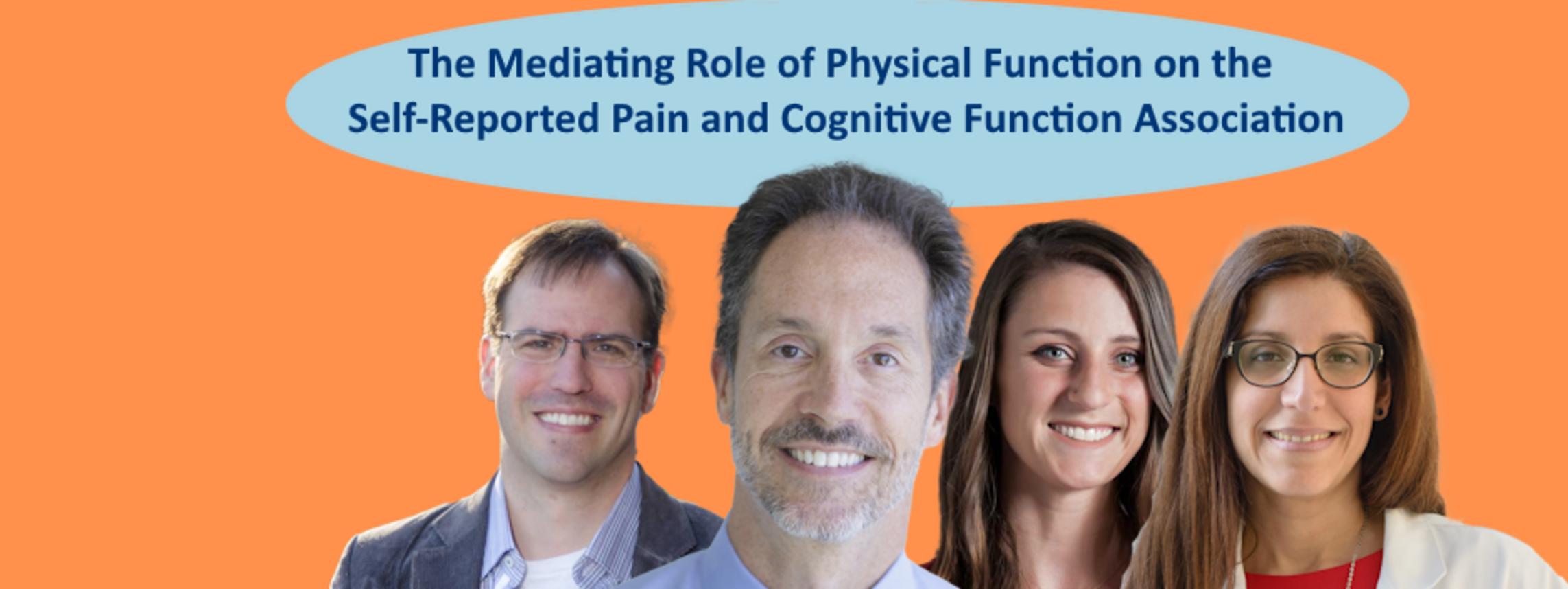 The Mediating Role of Physical Function on the Self-Reported Pain and Cognitive Function Association